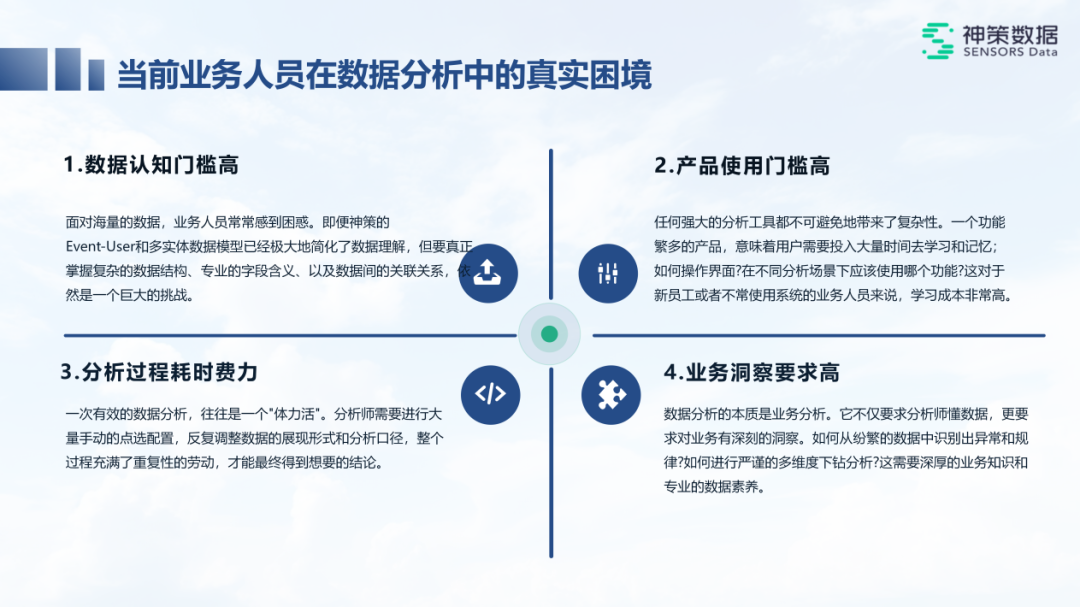 当前业务人员在数据分析中的真实困境

神策数据
SENSORS Data

1.数据认知门槛高

面对海量的数据，业务人员常常感到困惑。即便神策的Event-User和多实体数据模型已经极大地简化了数据理解，但要真正掌握复杂的数据结构、专业的字段含义、以及数据间的关联关系，依然是一个巨大的挑战。

2.产品使用门槛高

任何强大的分析工具都不可避免地带来了复杂性。一个功能繁多的产品，意味着用户需要投入大量时间去学习和记忆；如何操作界面?在不同分析场景下应该使用哪个功能?这对于新员工或者不常使用系统的业务人员来说，学习成本非常高。

3.分析过程耗时费力

一次有效的数据分析，往往是一个"体力活"。分析师需要进行大量手动的点选配置，反复调整数据的展现形式和分析口径，整个过程充满了重复性的劳动，才能最终得到想要的结论。

4.业务洞察要求高

数据分析的本质是业务分析。它不仅要求分析师懂数据，更要求对业务有深刻的洞察。如何从纷繁的数据中识别出异常和规律?如何进行严谨的多维度下钻分析?这需要深厚的业务知识和专业的数据素养。